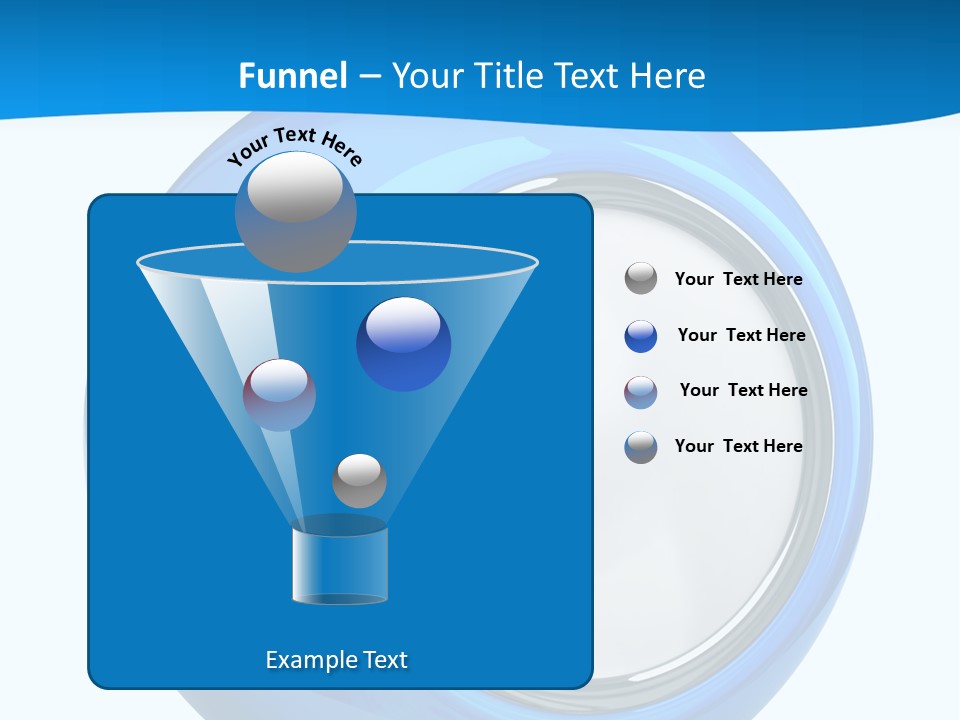 Funnel – Your Title Text Here

Your Text Here

Your Text Here

Your Text Here

Your Text Here

Your Text Here

Example Text